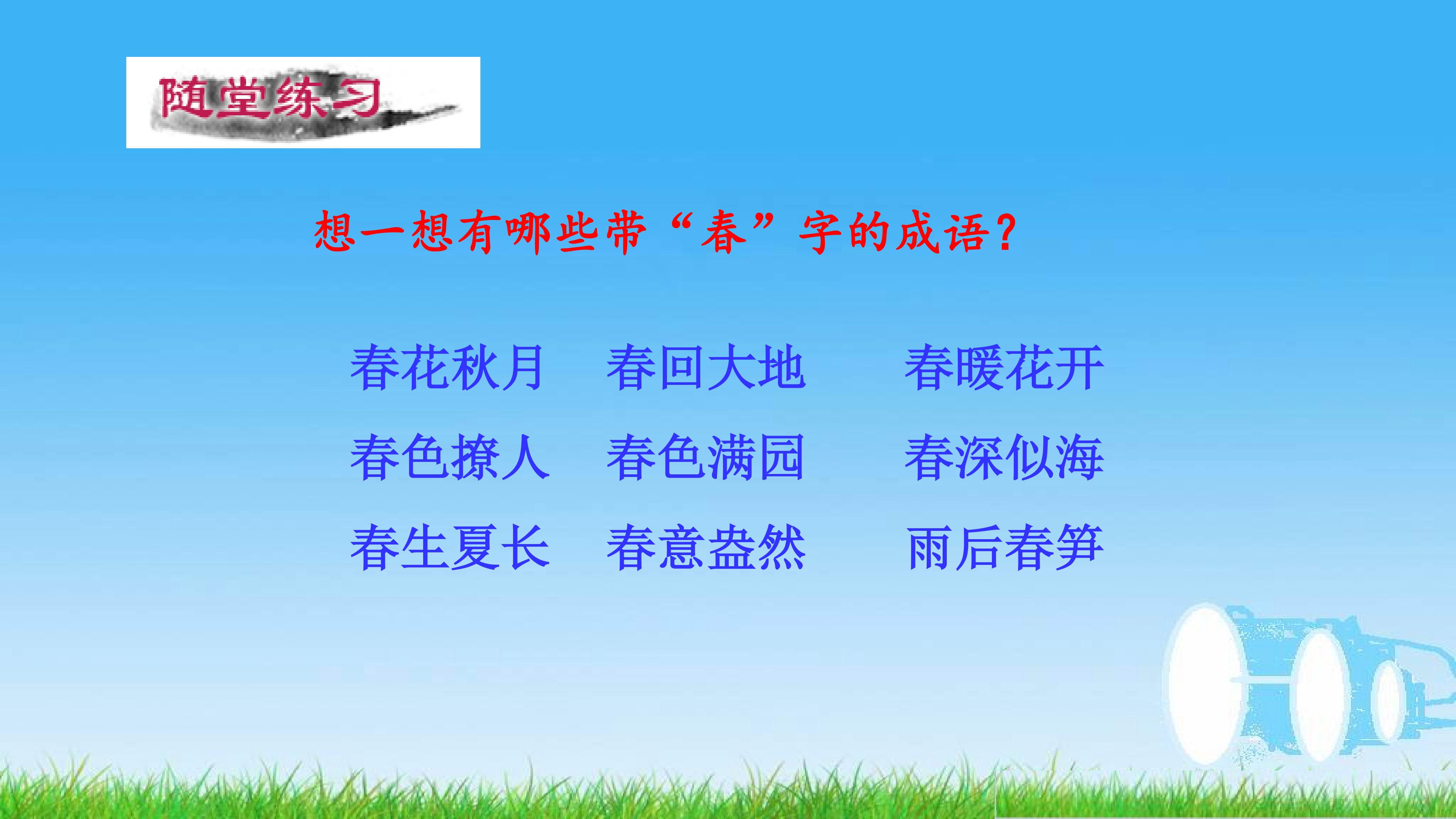 随堂练习

想一想有哪些带“春”字的成语?

春花秋月　春回大地　春暖花开

春色撩人　春色满园　春深似海

春生夏长　春意盎然　雨后春笋